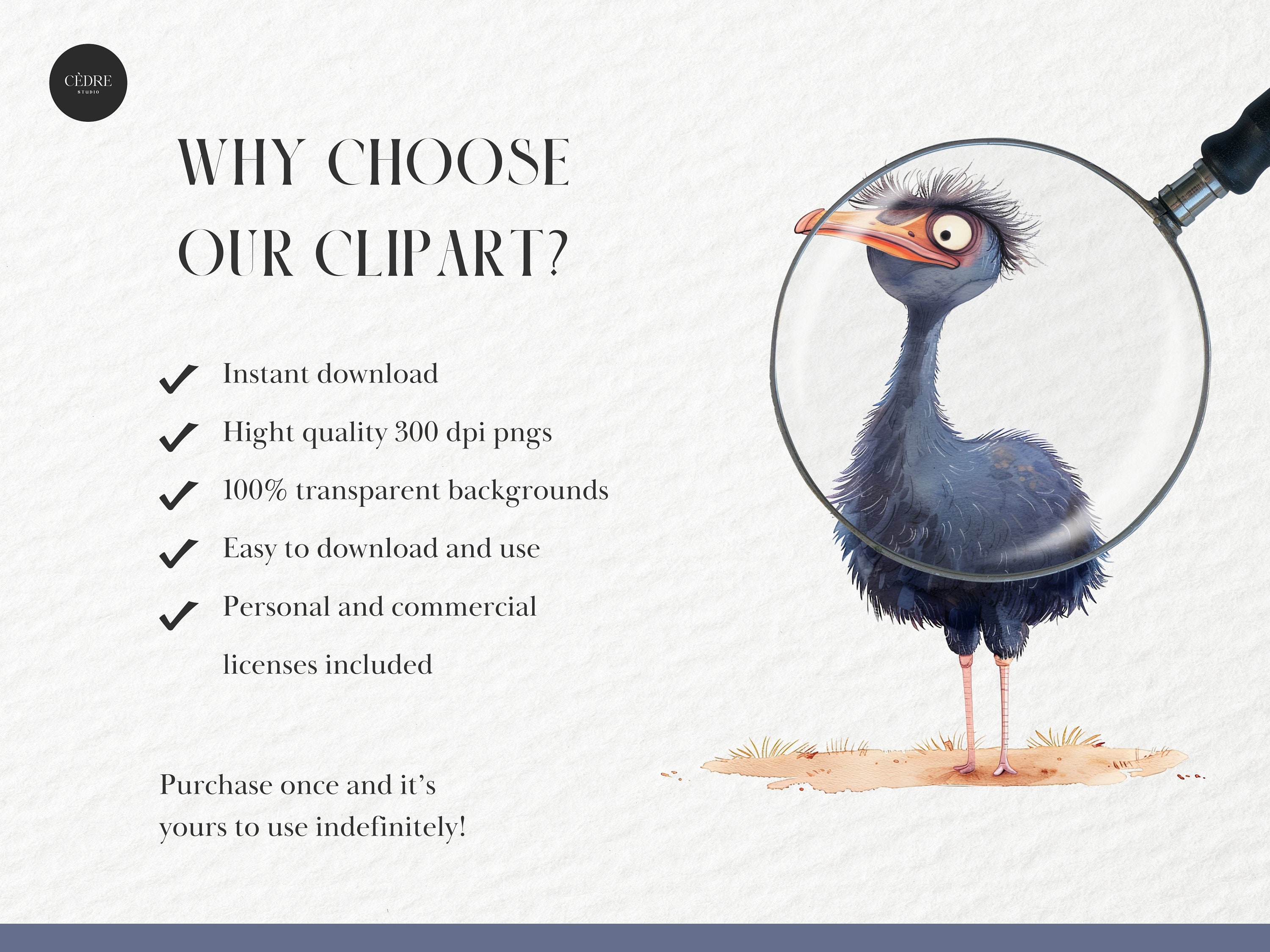 CÈDRE
STUDIO

WHY CHOOSE OUR CLIPART?

Instant download

Hight quality 300 dpi pngs

100% transparent backgrounds

Easy to download and use

Personal and commercial licenses included

Purchase once and it's yours to use indefinitely!